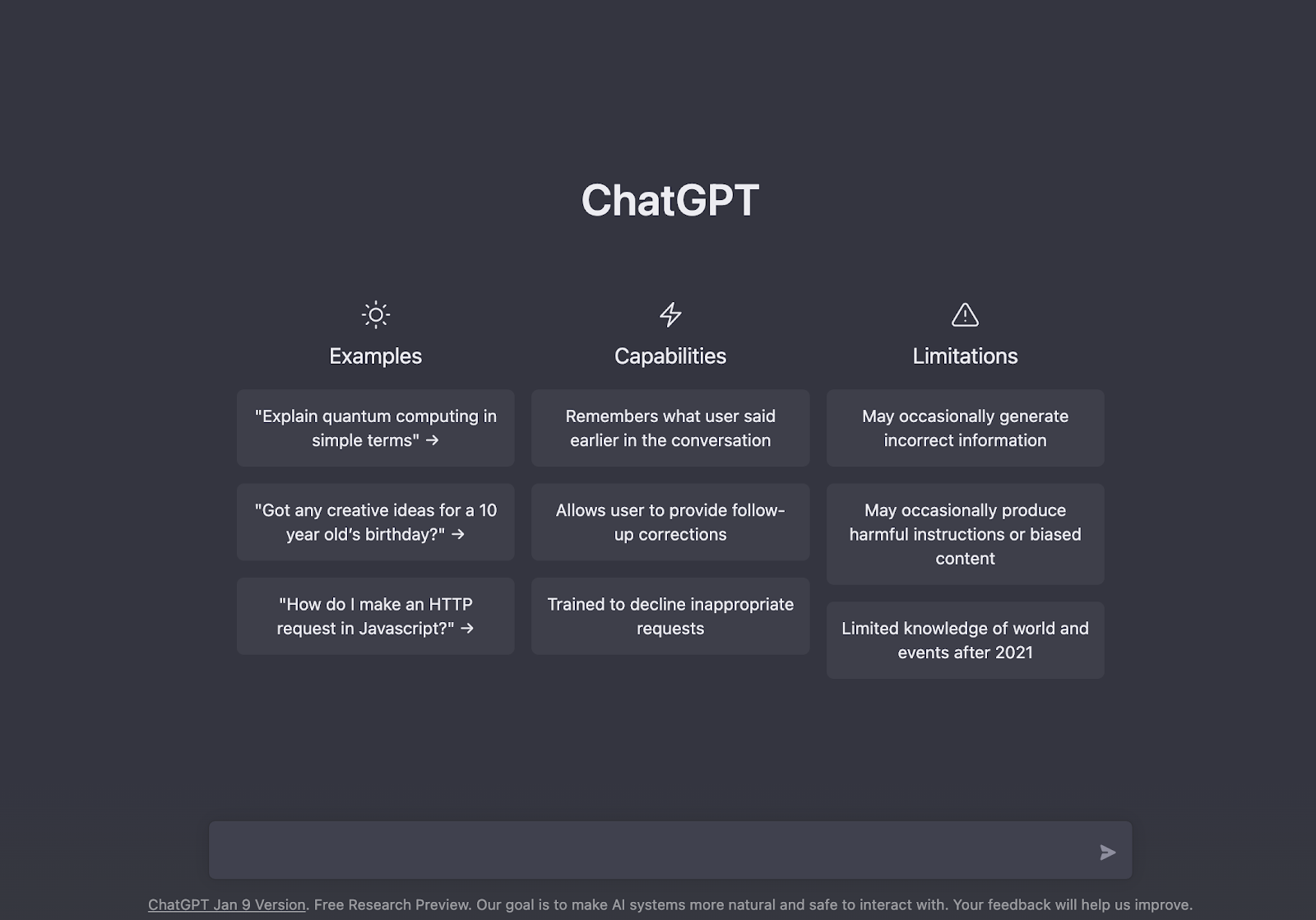 ChatGPT

Examples

"Explain quantum computing in simple terms" →

"Got any creative ideas for a 10 year old's birthday?" →

"How do I make an HTTP request in Javascript?" →

Capabilities

Remembers what user said earlier in the conversation

Allows user to provide follow-up corrections

Trained to decline inappropriate requests

Limitations

May occasionally generate incorrect information

May occasionally produce harmful instructions or biased content

Limited knowledge of world and events after 2021

ChatGPT Jan 9 Version. Free Research Preview. Our goal is to make AI systems more natural and safe to interact with. Your feedback will help us improve.